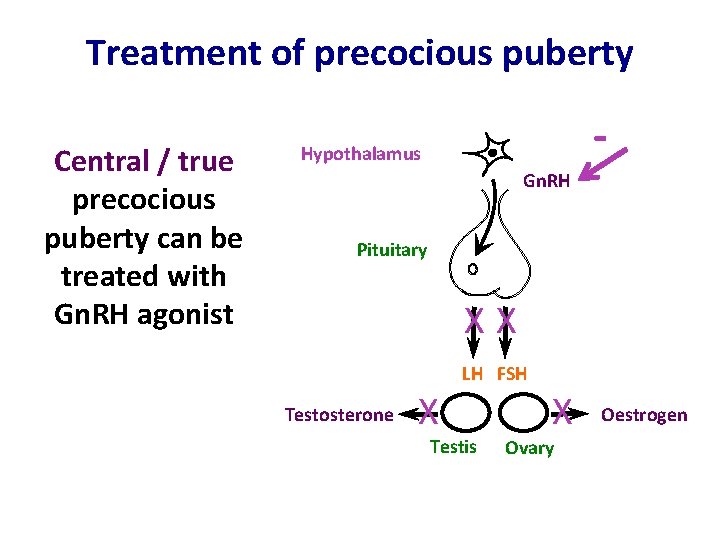 Treatment of precocious puberty

Central / true precocious puberty can be treated with GnRH agonist

Hypothalamus

-

GnRH

Pituitary

X X

LH FSH

Testosterone X X Oestrogen

Testis Ovary